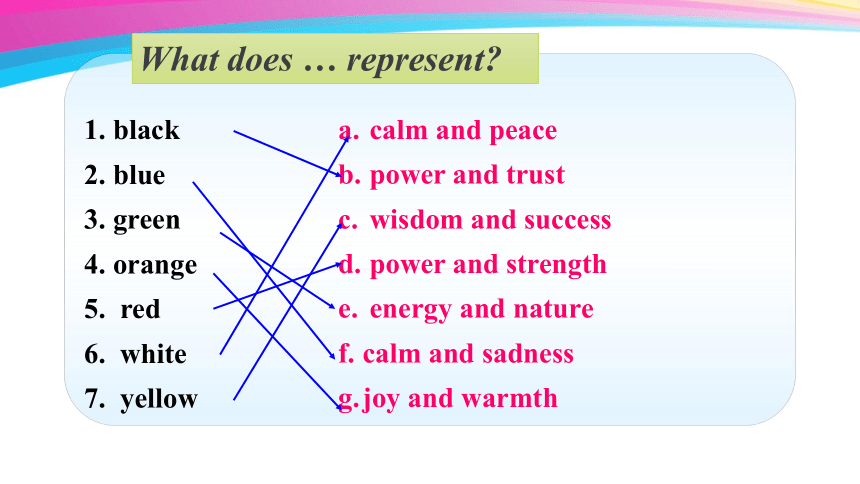 What does … represent?

1. black
2. blue
3. green
4. orange
5. red
6. white
7. yellow

a. calm and peace
b. power and trust
c. wisdom and success
d. power and strength
e. energy and nature
f. calm and sadness
g. joy and warmth